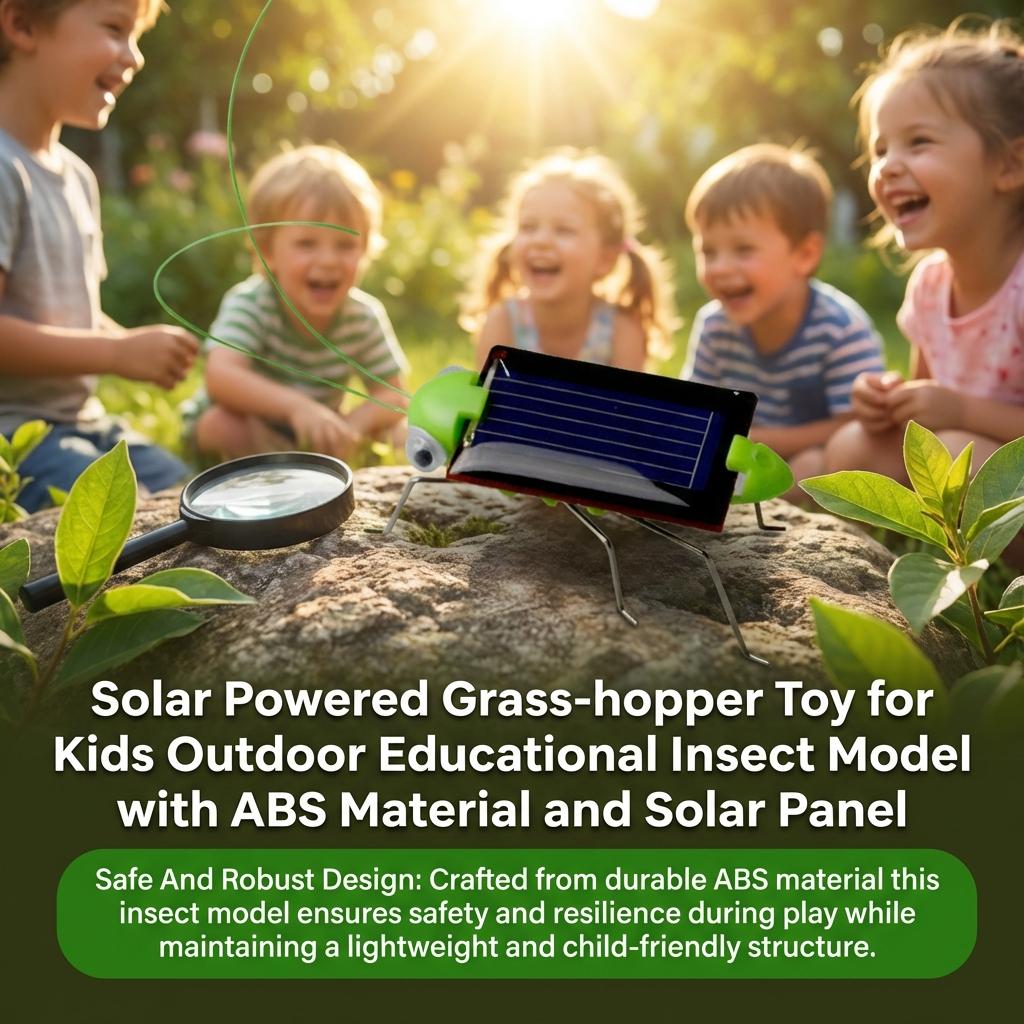 Solar Powered Grass-hopper Toy for Kids Outdoor Educational Insect Model with ABS Material and Solar Panel

Safe And Robust Design: Crafted from durable ABS material this insect model ensures safety and resilience during play while maintaining a lightweight and child-friendly structure.